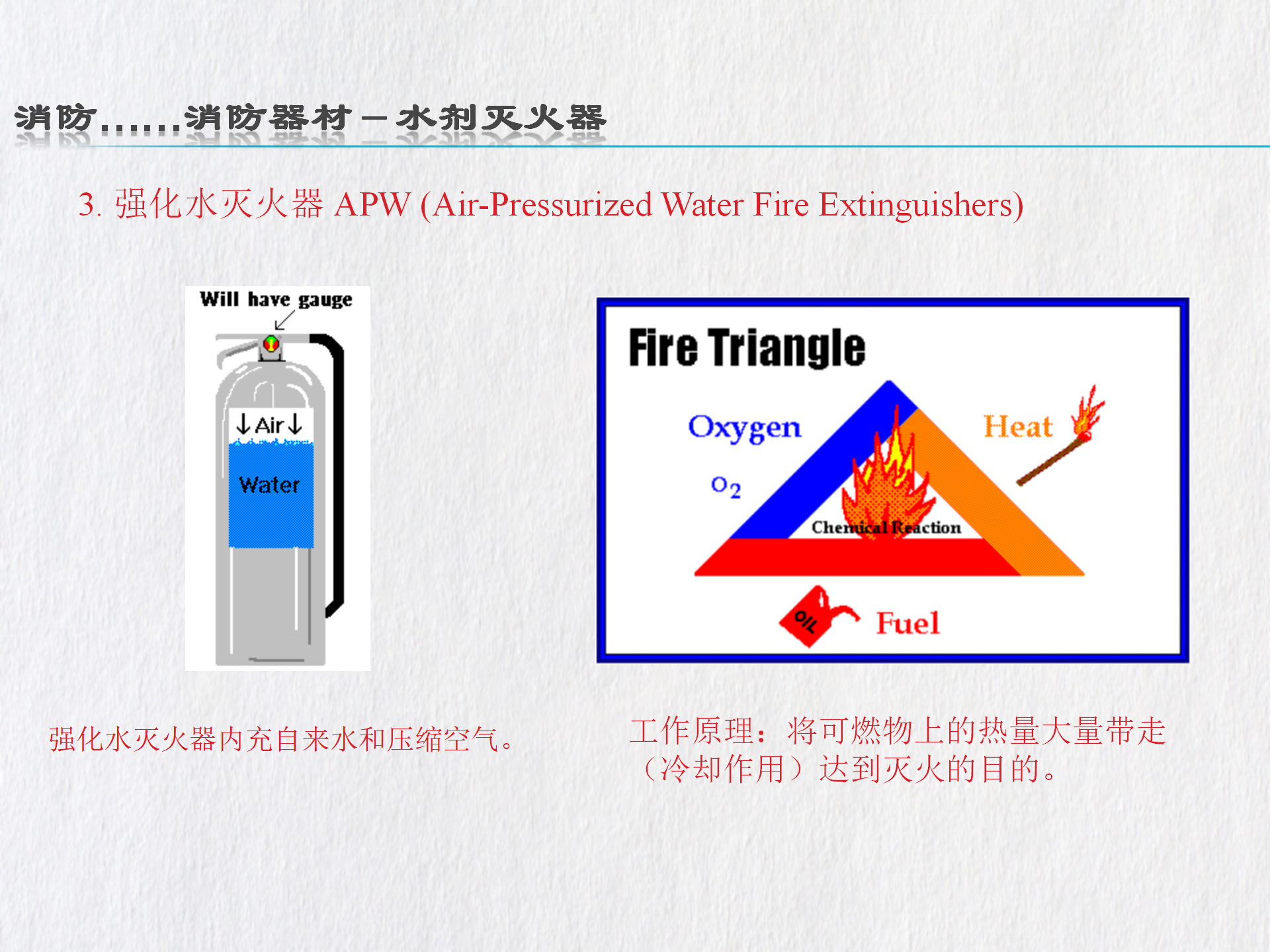 消防......消防器材 – 水剂灭火器

3. 强化水灭火器 APW (Air-Pressurized Water Fire Extinguishers)

Will have gauge

↓Air↓

Water

Fire Triangle

Oxygen

$O_2$

Heat

Chemical Reaction

OIL

Fuel

强化水灭火器内充自来水和压缩空气。

工作原理：将可燃物上的热量大量带走（冷却作用）达到灭火的目的。